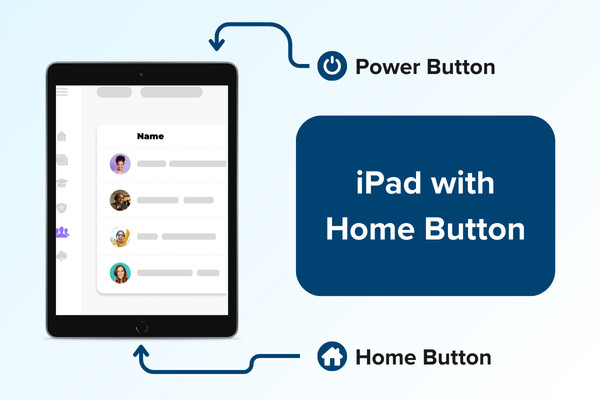 Power Button

Name

iPad with Home Button

Home Button